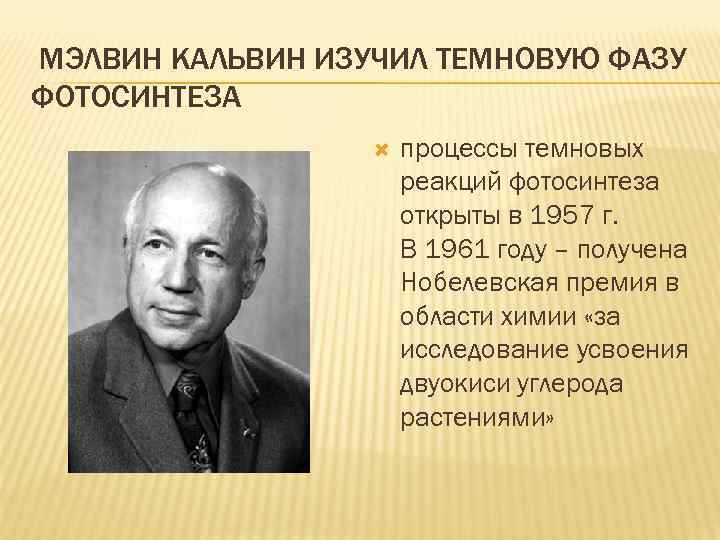 МЭЛВИН КАЛЬВИН ИЗУЧИЛ ТЕМНОВУЮ ФАЗУ ФОТОСИНТЕЗА

процессы темновых реакций фотосинтеза открыты в 1957 г. В 1961 году – получена Нобелевская премия в области химии «за исследование усвоения двуокиси углерода растениями»